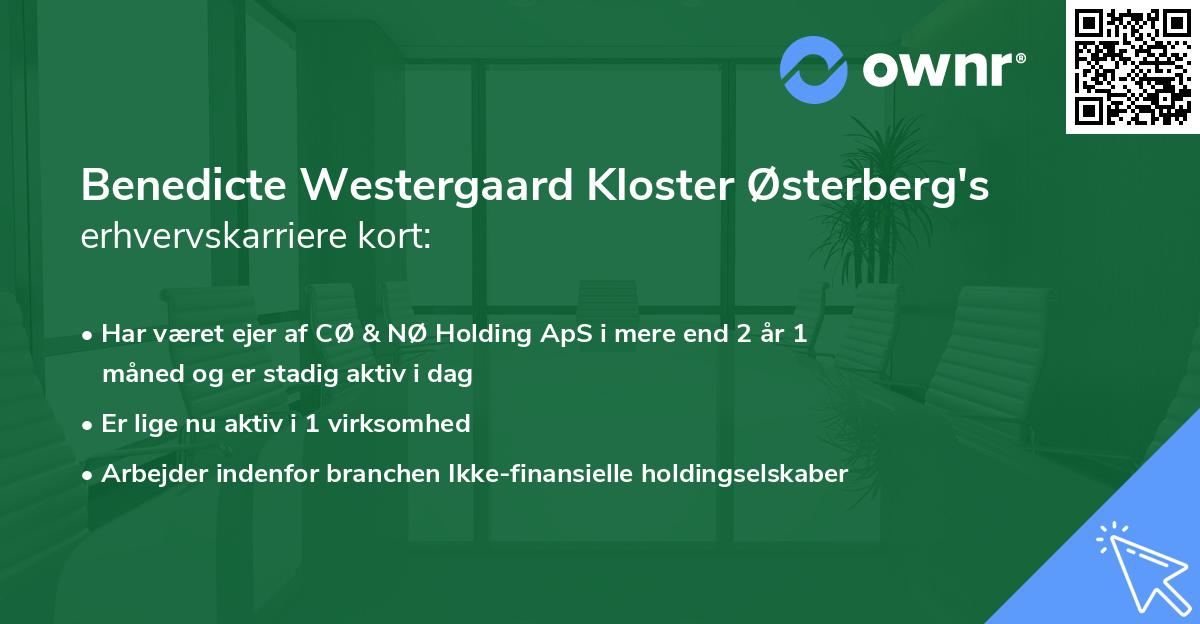 ownr®

Benedicte Westergaard Kloster Østerberg's erhvervskarriere kort:

• Har været ejer af CØ & NØ Holding ApS i mere end 2 år 1 måned og er stadig aktiv i dag
• Er lige nu aktiv i 1 virksomhed
• Arbejder indenfor branchen Ikke-finansielle holdingselskaber